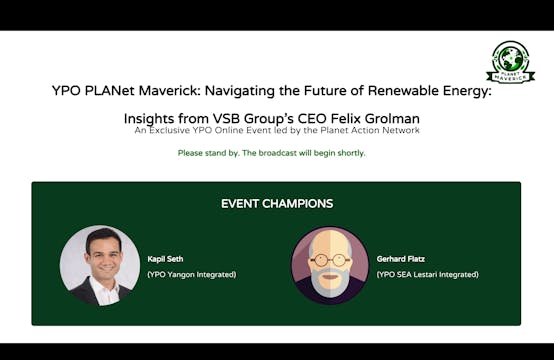 PLANET MAVERICK

YPO PLANet Maverick: Navigating the Future of Renewable Energy:

Insights from VSB Group's CEO Felix Grolman

An Exclusive YPO Online Event led by the Planet Action Network

Please stand by. The broadcast will begin shortly.

EVENT CHAMPIONS

Kapil Seth
(YPO Yangon Integrated)

Gerhard Flatz
(YPO SEA Lestari Integrated)